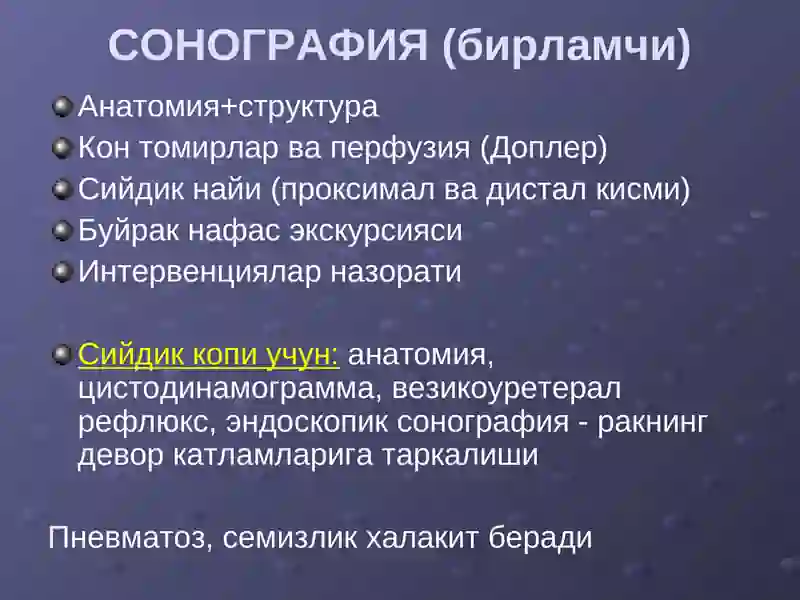 СОНОГРАФИЯ (бирламчи)

Анатомия+структура

Кон томирлар ва перфузия (Доплер)

Сийдик найи (проксимал ва дистал кисми)

Буйрак нафас экскурсияси

Интервенциялар назорати

Сийдик копи учун: анатомия, цистодинамограмма, везикоуретерал рефлюкс, эндоскопик сонография - ракнинг девор катламларига таркалиши

Пневматоз, семизлик халакит беради